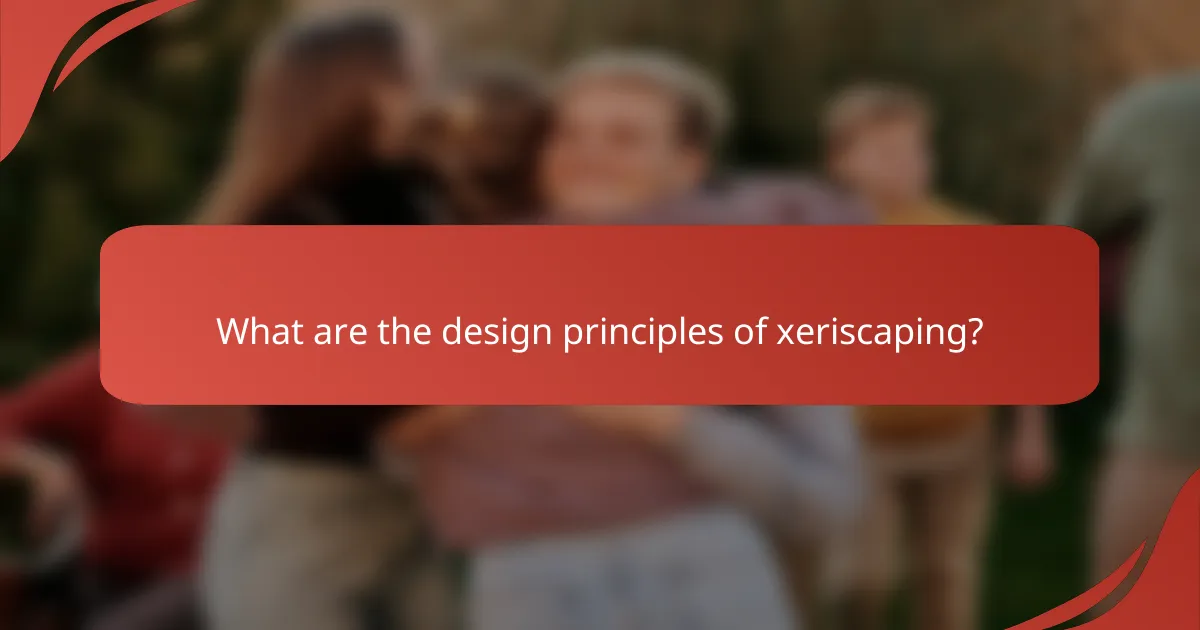 What are the design principles of xeriscaping?